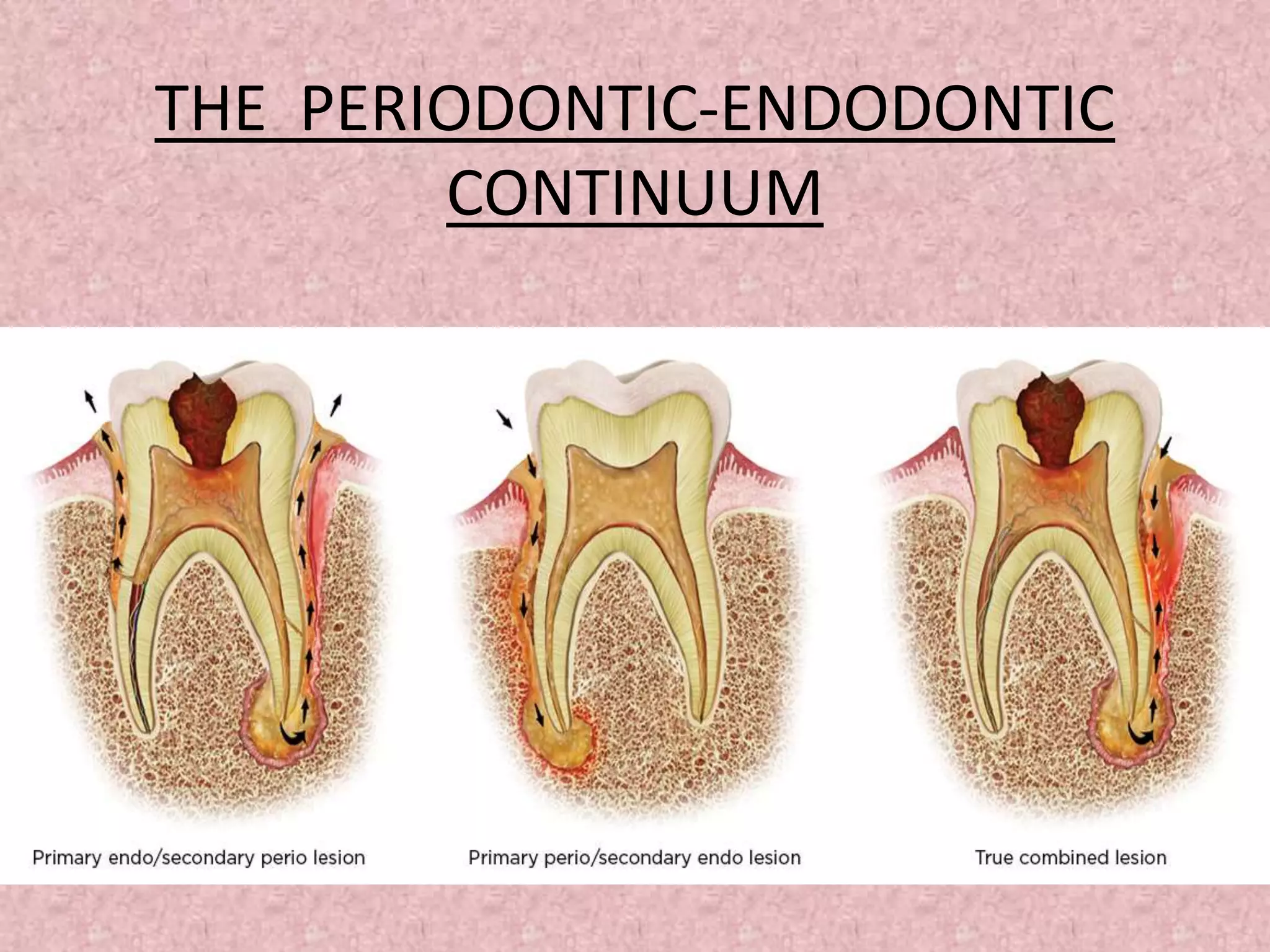 THE PERIODONTIC-ENDODONTIC CONTINUUM

Primary endo/secondary perio lesion

Primary perio/secondary endo lesion

True combined lesion